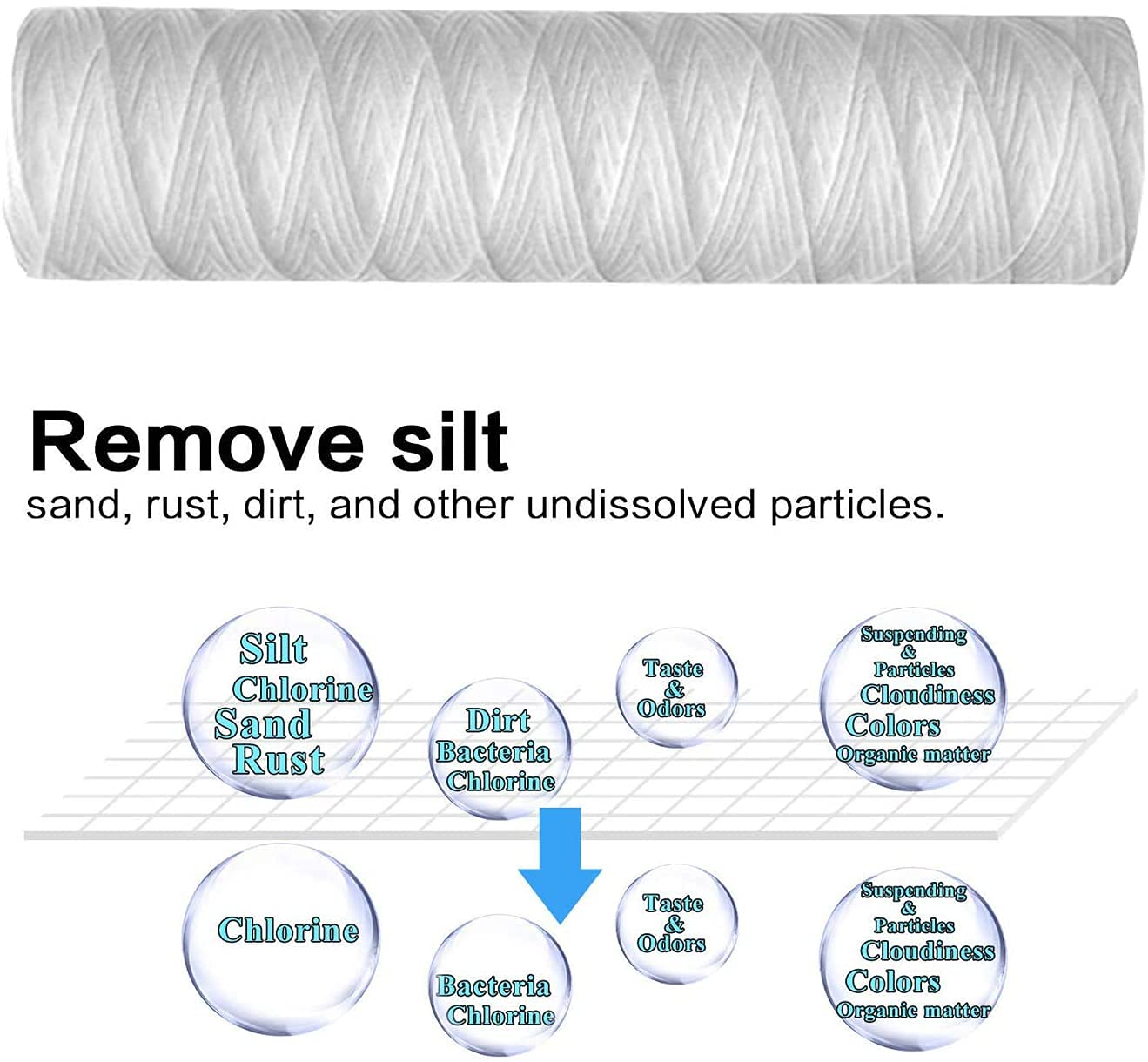 Remove silt
sand, rust, dirt, and other undissolved particles.

Silt
Chlorine
Sand
Rust

Dirt
Bacteria
Chlorine

Taste
&
Odors

Suspending
&
Particles
Cloudiness
Colors
Organic matter

Chlorine

Bacteria
Chlorine

Taste
&
Odors

Suspending
&
Particles
Cloudiness
Colors
Organic matter